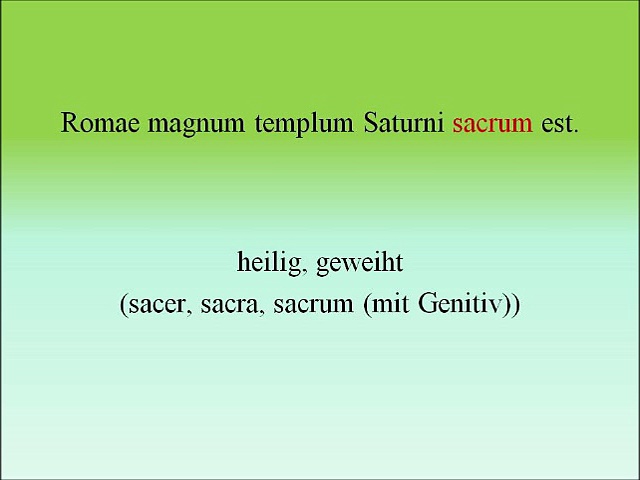 Romae magnum templum Saturni sacrum est.

heilig, geweiht
(sacer, sacra, sacrum (mit Genitiv))